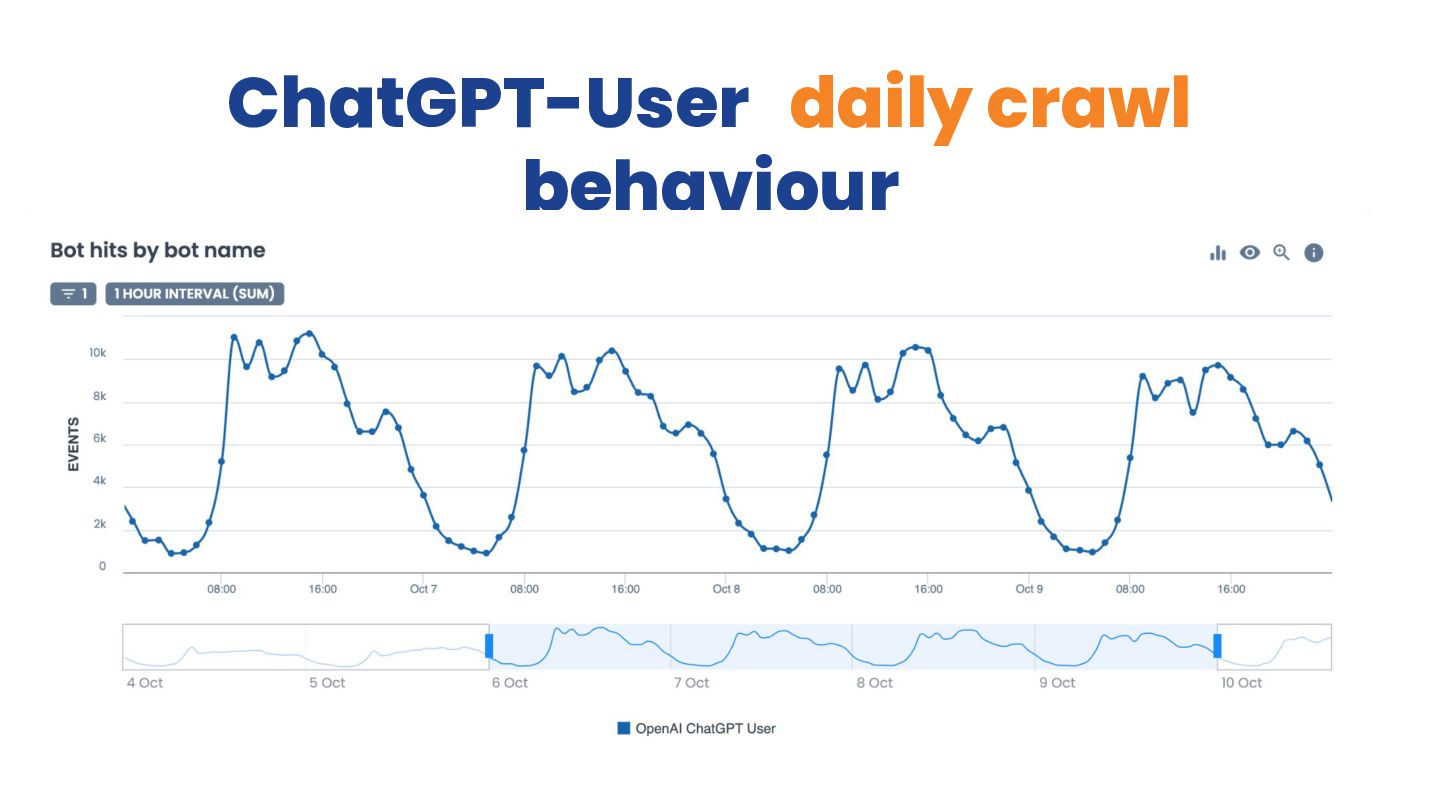 ChatGPT-User daily crawl behaviour

Bot hits by bot name

1 1 HOUR INTERVAL (SUM)

EVENTS

10k
8k
6k
4k
2k
0

08:00 16:00 Oct 7 08:00 16:00 Oct 8 08:00 16:00 Oct 9 08:00 16:00

4 Oct 5 Oct 6 Oct 7 Oct 8 Oct 9 Oct 10 Oct

OpenAI ChatGPT User